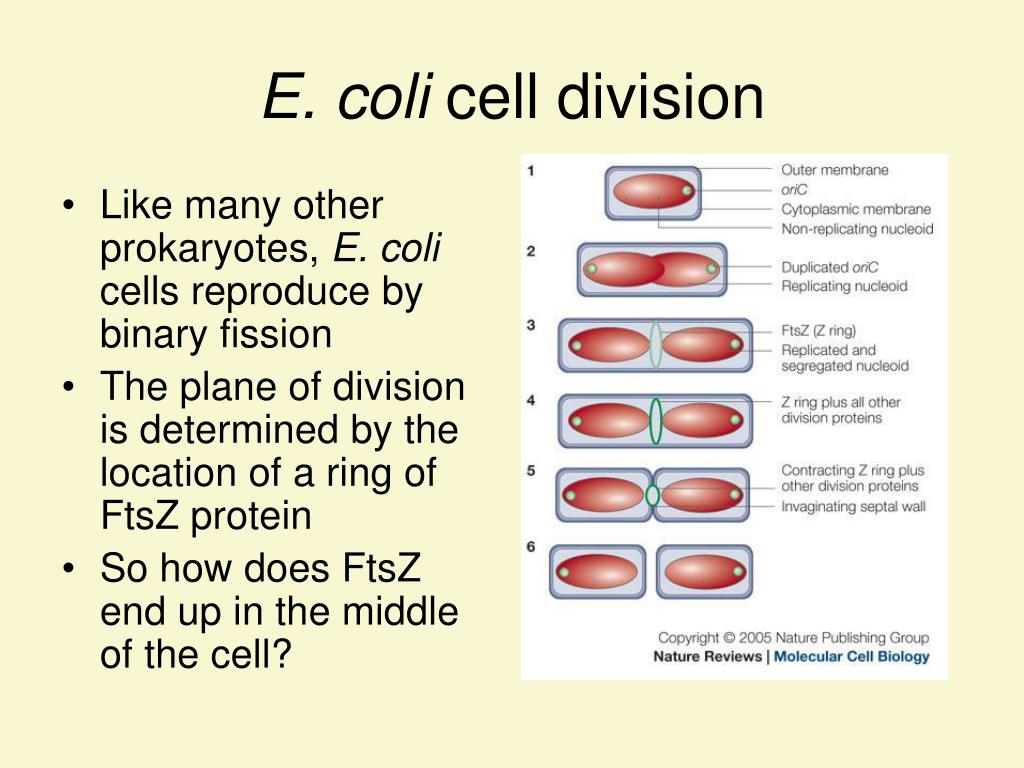 E. coli cell division

• Like many other prokaryotes, E. coli cells reproduce by binary fission
• The plane of division is determined by the location of a ring of FtsZ protein
• So how does FtsZ end up in the middle of the cell?

1
Outer membrane
oriC
Cytoplasmic membrane
Non-replicating nucleoid

2
Duplicated oriC
Replicating nucleoid

3
FtsZ (Z ring)
Replicated and segregated nucleoid

4
Z ring plus all other division proteins

5
Contracting Z ring plus other division proteins
Invaginating septal wall

6

Copyright © 2005 Nature Publishing Group
Nature Reviews | Molecular Cell Biology